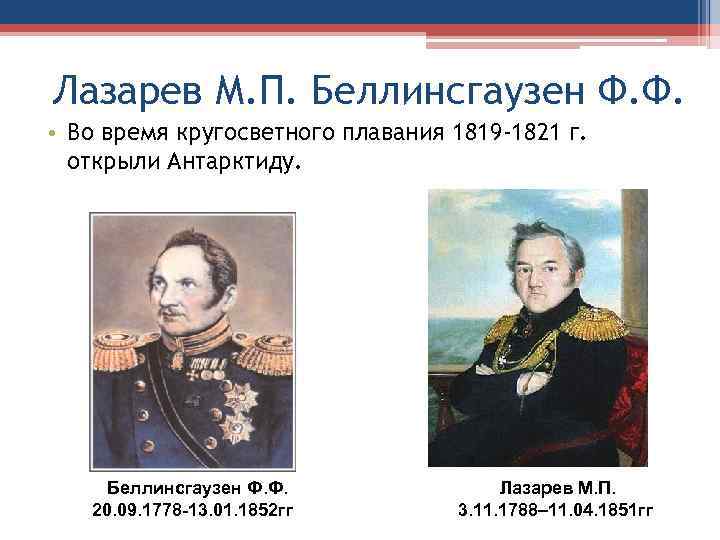 Лазарев М.П. Беллинсгаузен Ф.Ф.

• Во время кругосветного плавания 1819-1821 г. открыли Антарктиду.

Беллинсгаузен Ф.Ф.
20.09.1778-13.01.1852гг

Лазарев М.П.
3.11.1788–11.04.1851гг